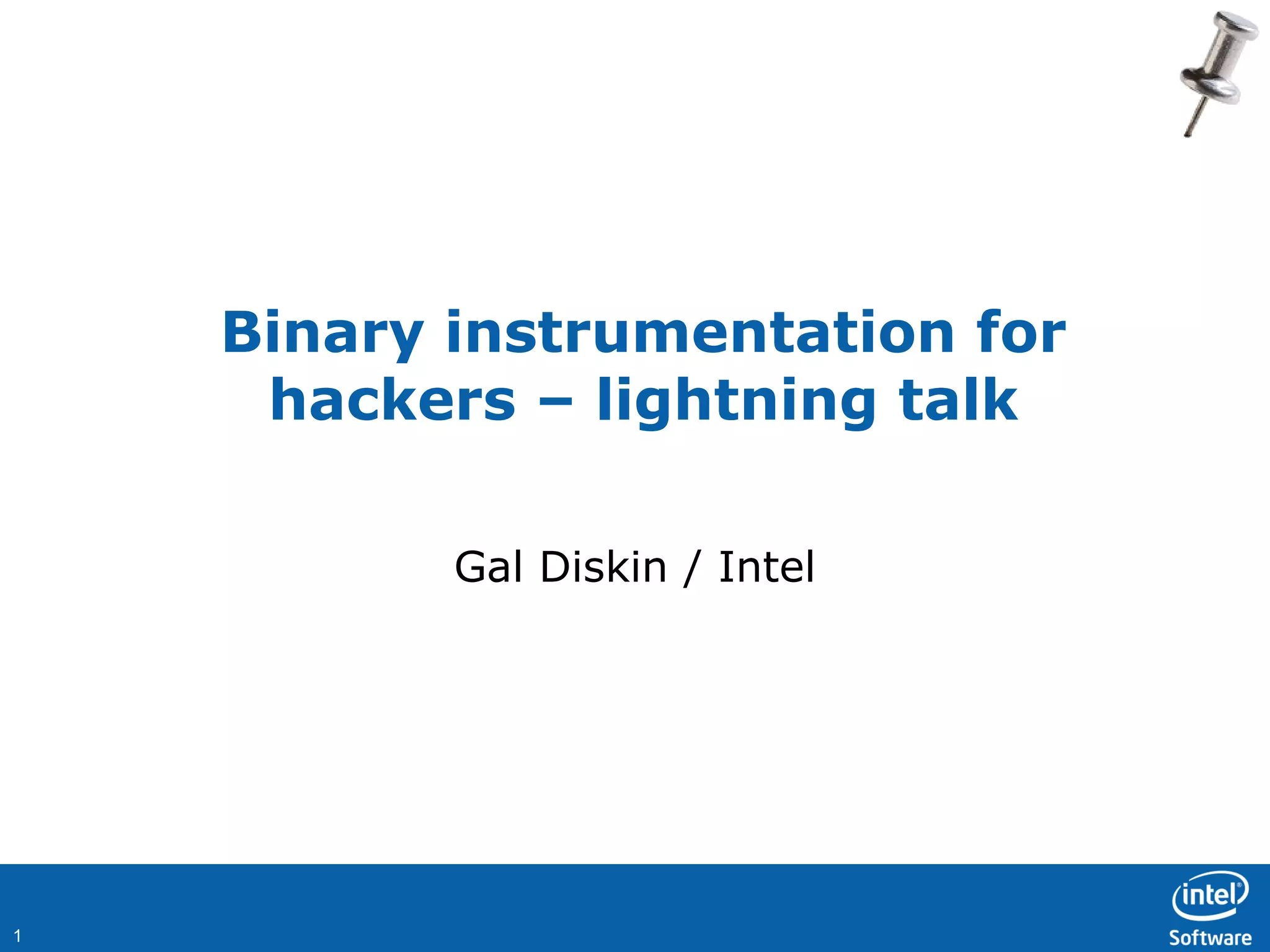 Binary instrumentation for hackers – lightning talk

Gal Diskin / Intel

1

intel®
Software